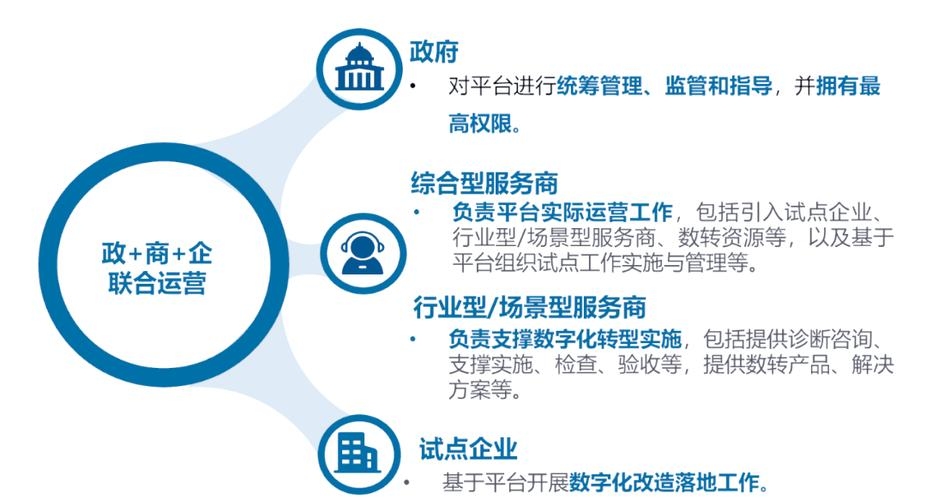 政+商+企
联合运营

政府
• 对平台进行统筹管理、监管和指导，并拥有最高权限。

综合型服务商
• 负责平台实际运营工作，包括引入试点企业、行业型/场景型服务商、数转资源等，以及基于平台组织试点工作实施与管理等。

行业型/场景型服务商
• 负责支撑数字化转型实施，包括提供诊断咨询、支撑实施、检查、验收等，提供数转产品、解决方案等。

试点企业
• 基于平台开展数字化改造落地工作。